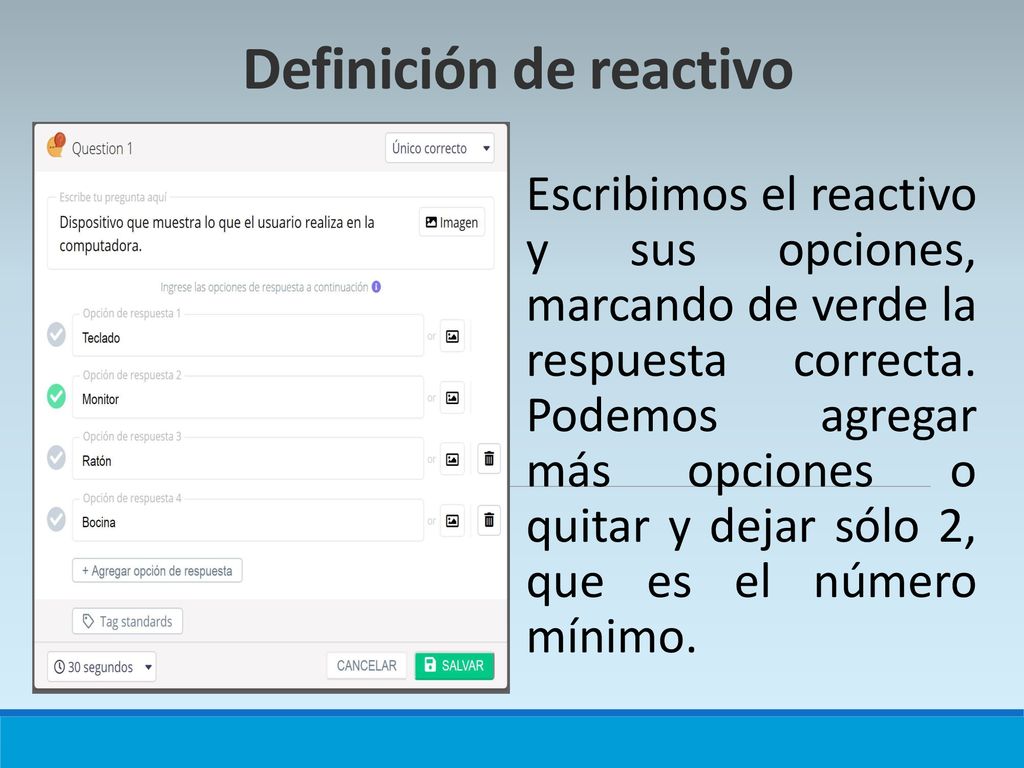 Definición de reactivo

Question 1

Único correcto

Escribe tu pregunta aquí

Dispositivo que muestra lo que el usuario realiza en la computadora.

Imagen

Ingrese las opciones de respuesta a continuación

Opción de respuesta 1

Teclado

or

Opción de respuesta 2

Monitor

or

Opción de respuesta 3

Ratón

or

Opción de respuesta 4

Bocina

or

+ Agregar opción de respuesta

Tag standards

30 segundos

CANCELAR

SALVAR

Escribimos el reactivo y sus opciones, marcando de verde la respuesta correcta. Podemos agregar más opciones o quitar y dejar sólo 2, que es el número mínimo.